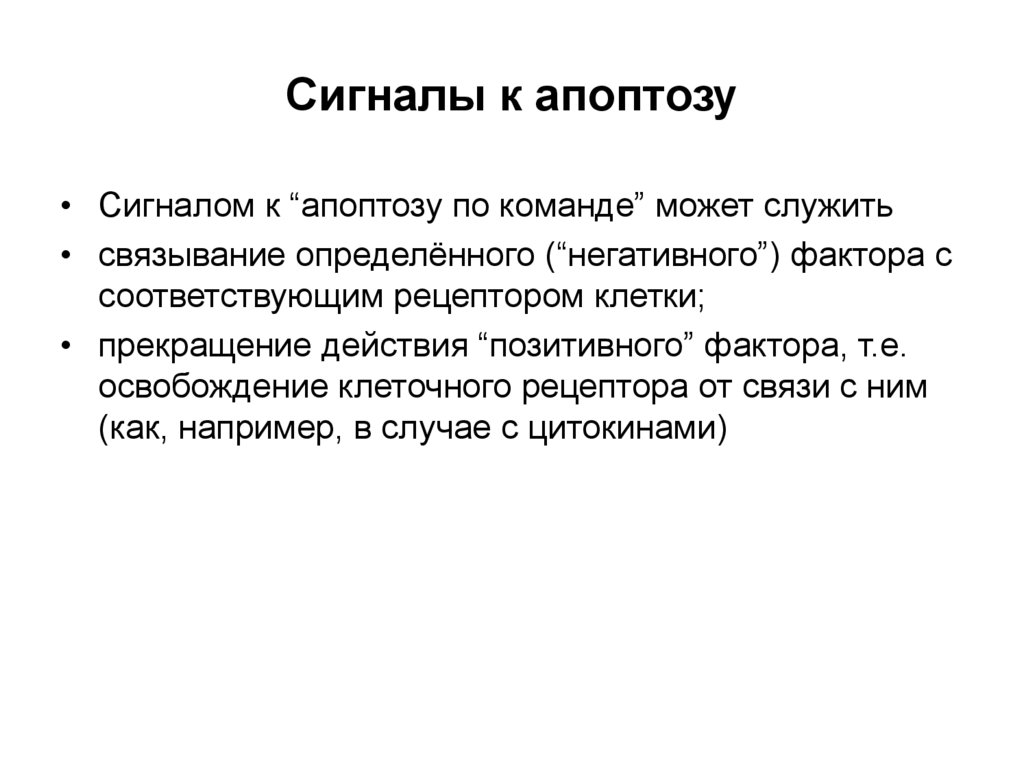 Сигналы к апоптозу

• Сигналом к “апоптозу по команде” может служить
• связывание определённого (“негативного”) фактора с соответствующим рецептором клетки;
• прекращение действия “позитивного” фактора, т.е. освобождение клеточного рецептора от связи с ним (как, например, в случае с цитокинами)